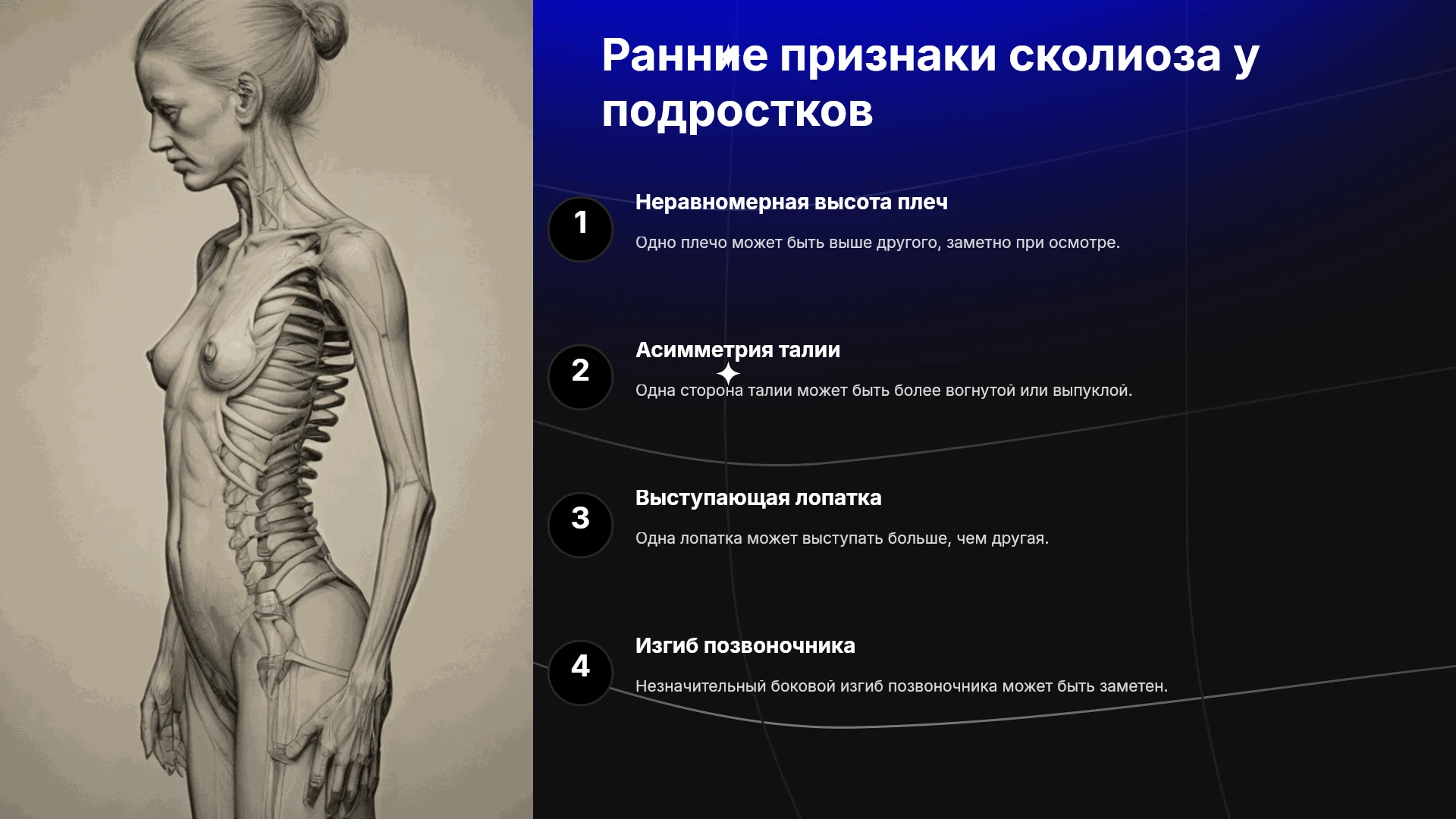 Ранние признаки сколиоза у подростков

1

Неравномерная высота плеч

Одно плечо может быть выше другого, заметно при осмотре.

2

Асимметрия талии

Одна сторона талии может быть более вогнутой или выпуклой.

3

Выступающая лопатка

Одна лопатка может выступать больше, чем другая.

4

Изгиб позвоночника

Незначительный боковой изгиб позвоночника может быть заметен.